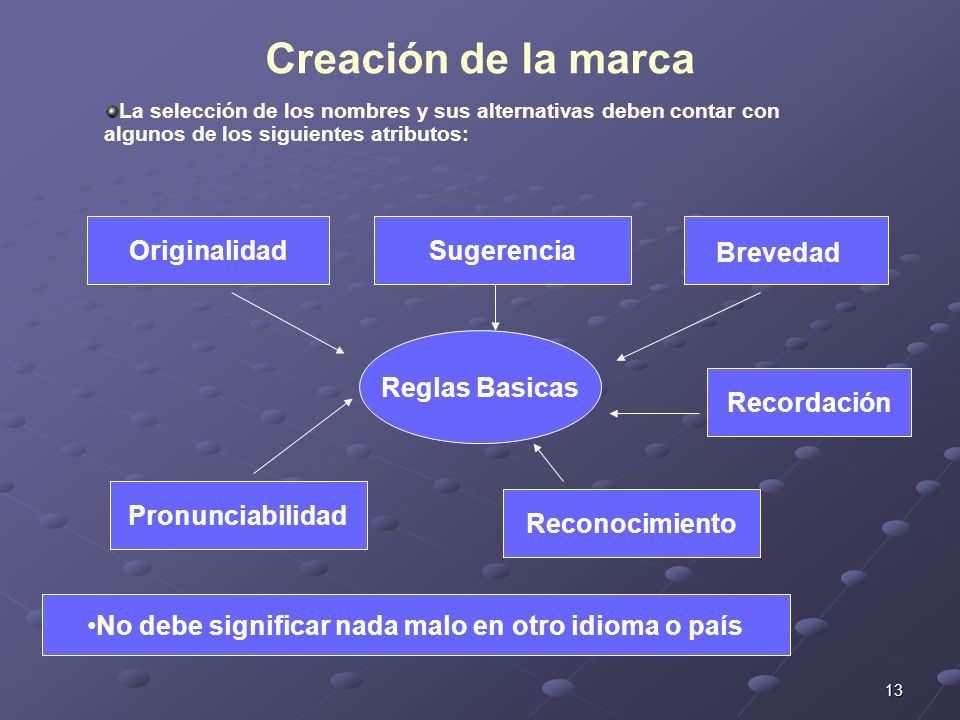 Creación de la marca

La selección de los nombres y sus alternativas deben contar con algunos de los siguientes atributos:

Originalidad

Sugerencia

Brevedad

Reglas Basicas

Recordación

Pronunciabilidad

Reconocimiento

•No debe significar nada malo en otro idioma o país

13